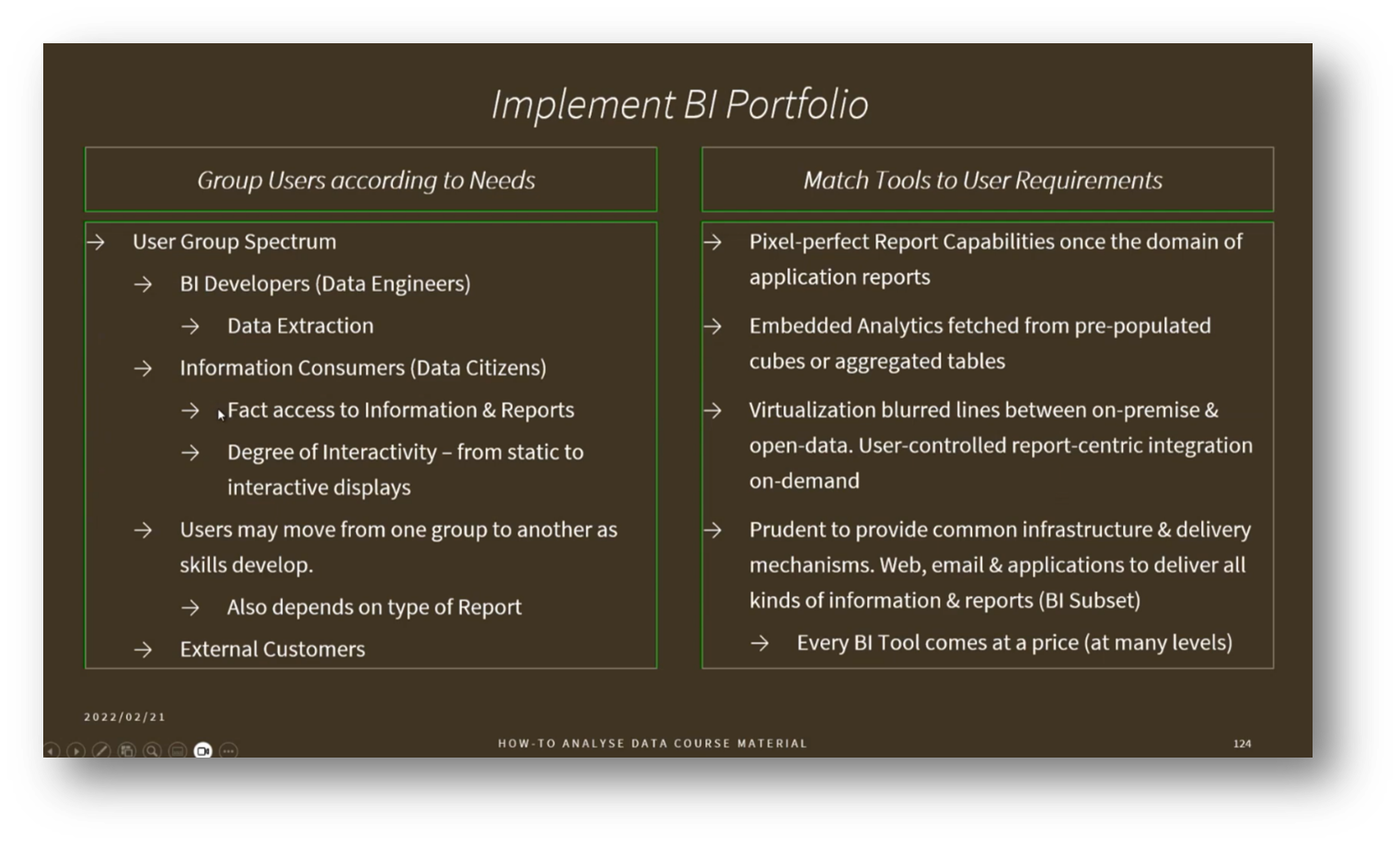 Implement BI Portfolio

Group Users according to Needs

→ User Group Spectrum

→ BI Developers (Data Engineers)

→ Data Extraction

→ Information Consumers (Data Citizens)

→ Fact access to Information & Reports

→ Degree of Interactivity – from static to interactive displays

→ Users may move from one group to another as skills develop.

→ Also depends on type of Report

→ External Customers

Match Tools to User Requirements

→ Pixel-perfect Report Capabilities once the domain of application reports

→ Embedded Analytics fetched from pre-populated cubes or aggregated tables

→ Virtualization blurred lines between on-premise & open-data. User-controlled report-centric integration on-demand

→ Prudent to provide common infrastructure & delivery mechanisms. Web, email & applications to deliver all kinds of information & reports (BI Subset)

→ Every BI Tool comes at a price (at many levels)

2022/02/21

HOW-TO ANALYSE DATA COURSE MATERIAL

124